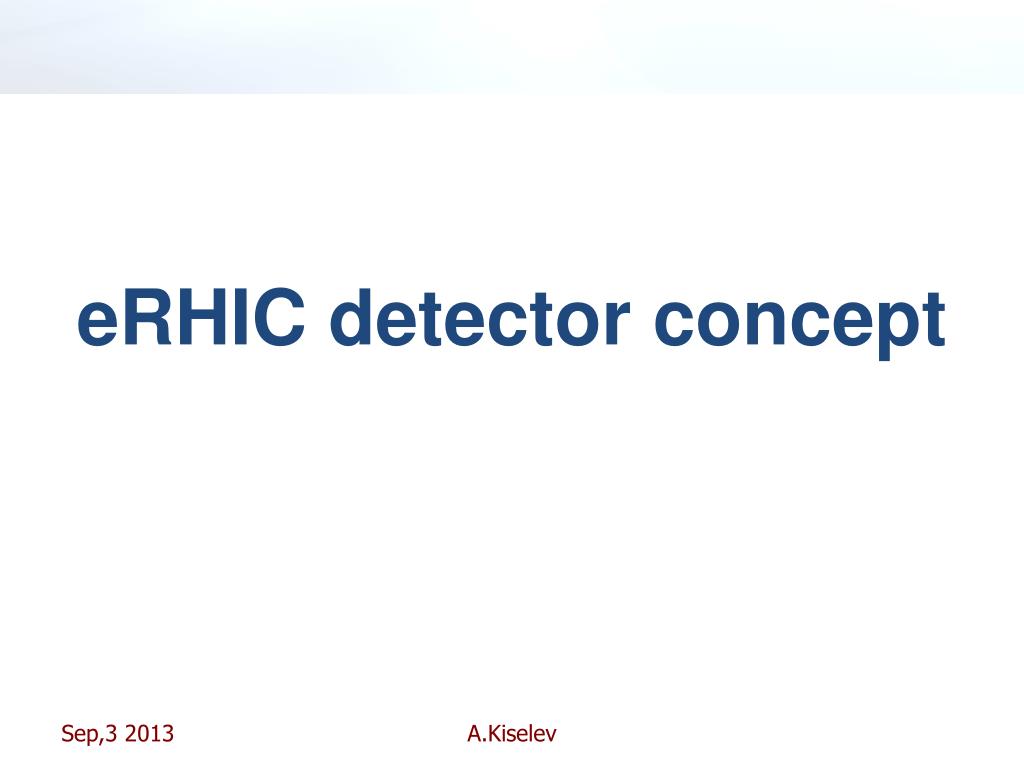 eRHIC detector concept

Sep,3 2013

A.Kiselev